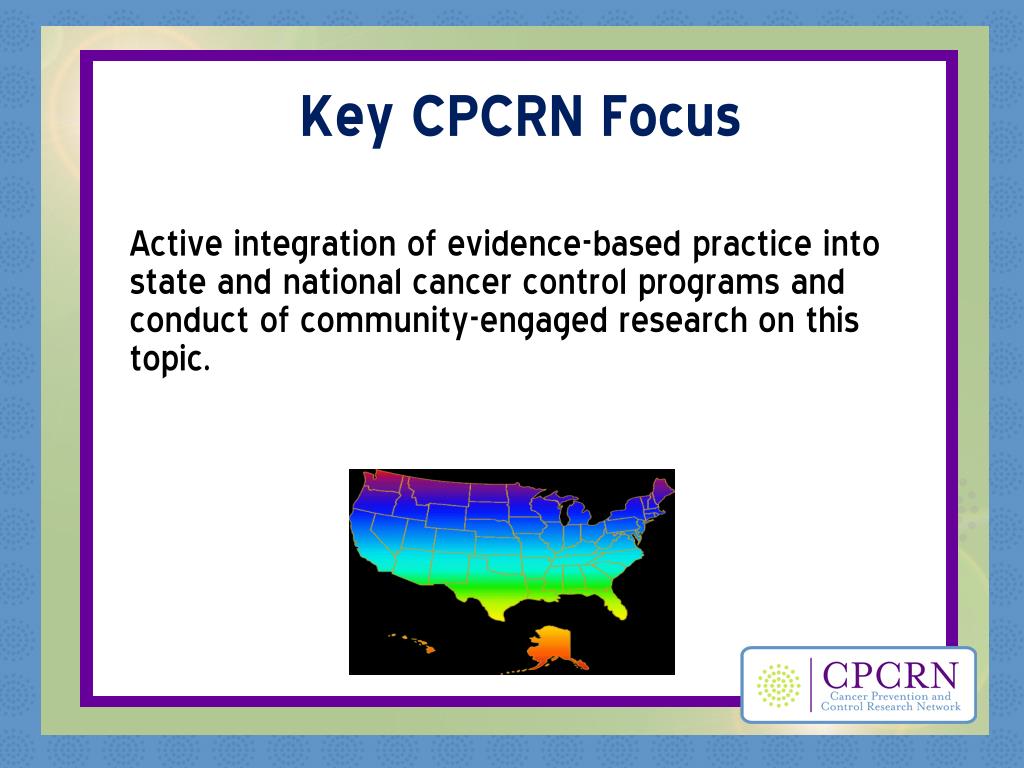 Key CPCRN Focus

Active integration of evidence-based practice into state and national cancer control programs and conduct of community-engaged research on this topic.

CPCRN
Cancer Prevention and Control Research Network